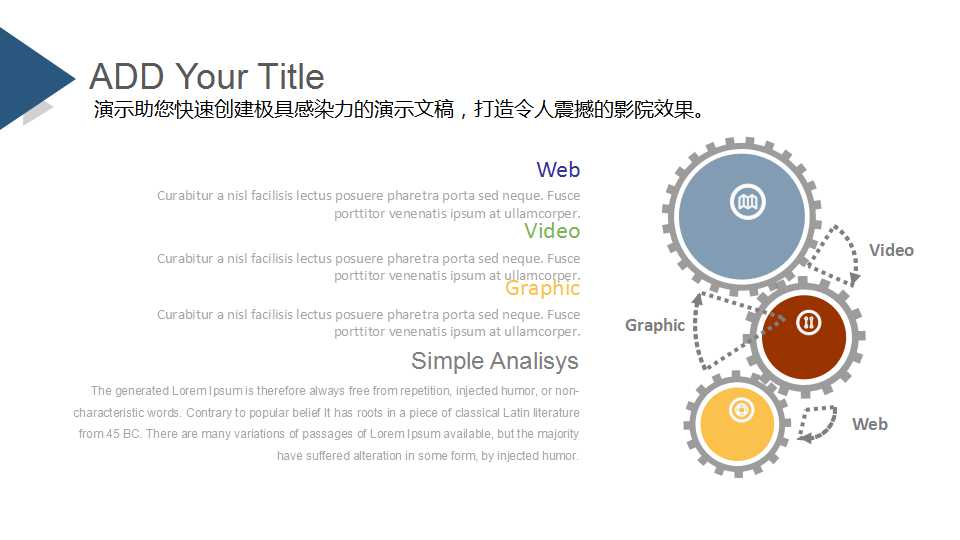 ADD Your Title
演示助您快速创建极具感染力的演示文稿，打造令人震撼的影院效果。

Web
Curabitur a nisl facilisis lectus posuere pharetra porta sed neque. Fusce porttitor venenatis ipsum at ullamcorper.

Video
Curabitur a nisl facilisis lectus posuere pharetra porta sed neque. Fusce porttitor venenatis ipsum at ullamcorper.

Graphic
Curabitur a nisl facilisis lectus posuere pharetra porta sed neque. Fusce porttitor venenatis ipsum at ullamcorper.

Simple Analisys
The generated Lorem Ipsum is therefore always free from repetition, injected humor, or non-characteristic words. Contrary to popular belief It has roots in a piece of classical Latin literature from 45 BC. There are many variations of passages of Lorem Ipsum available, but the majority have suffered alteration in some form, by injected humor.

Video
Graphic
Web